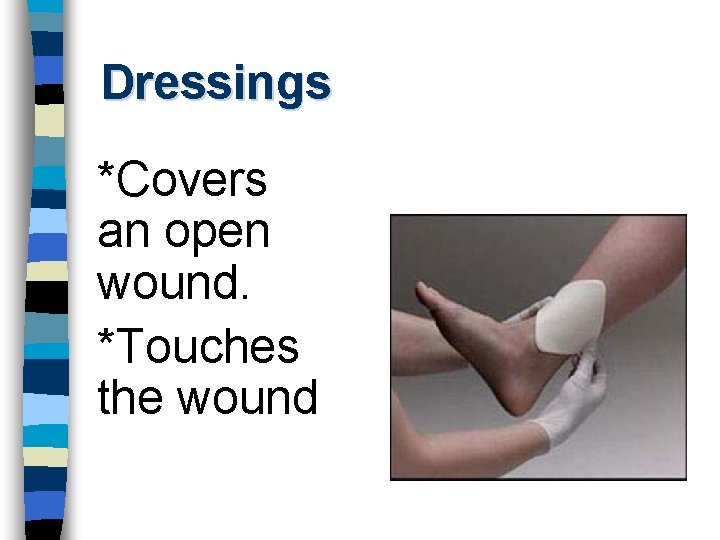 Dressings

*Covers an open wound.

*Touches the wound